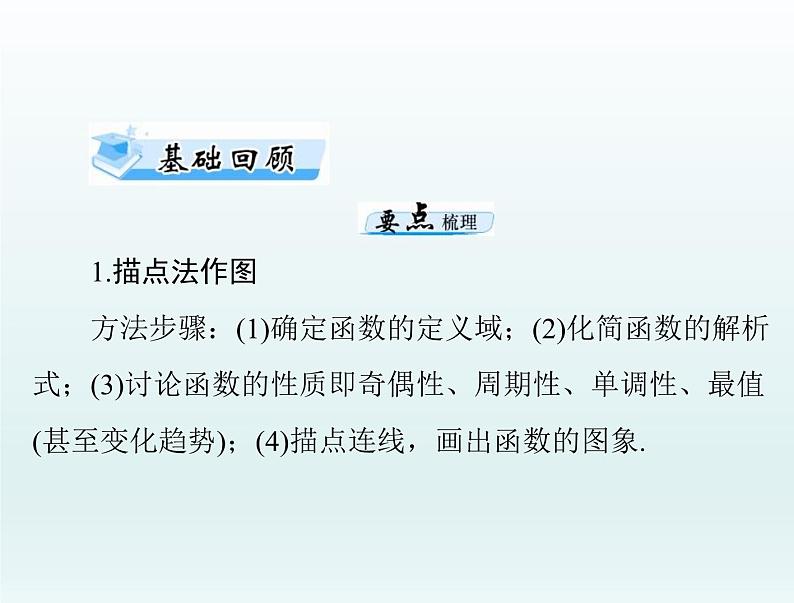 基础回顾

要点梳理

1.描点法作图

方法步骤：(1)确定函数的定义域；(2)化简函数的解析式；(3)讨论函数的性质即奇偶性、周期性、单调性、最值(甚至变化趋势)；(4)描点连线，画出函数的图象.